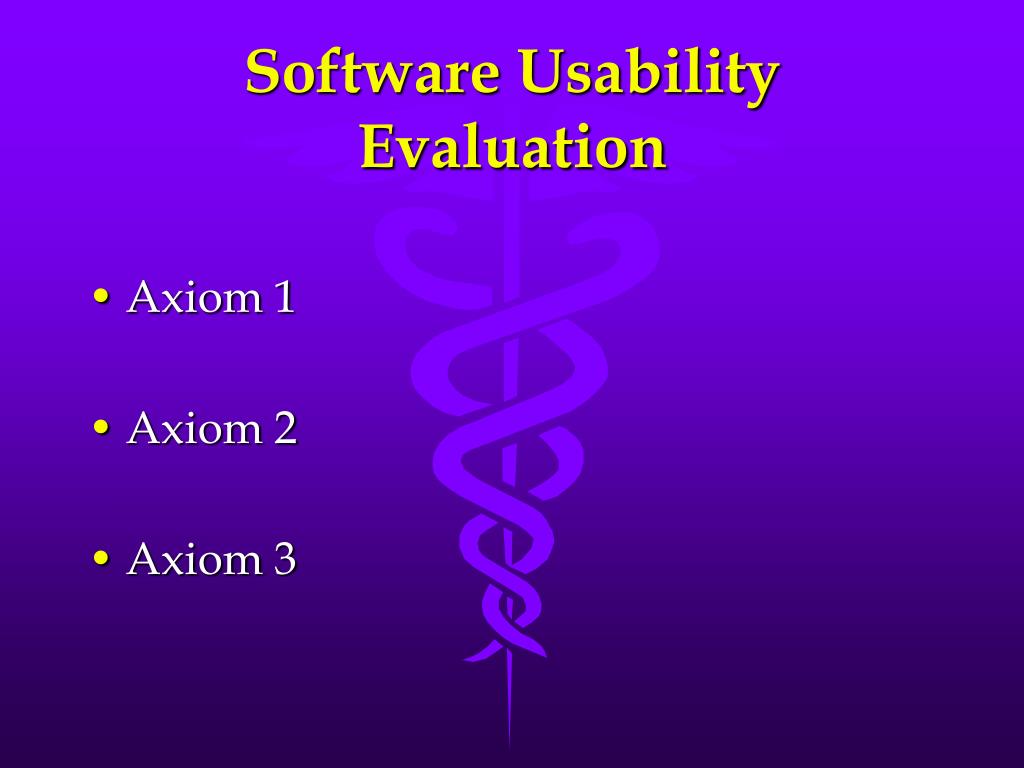 Software Usability Evaluation

• Axiom 1

• Axiom 2

• Axiom 3